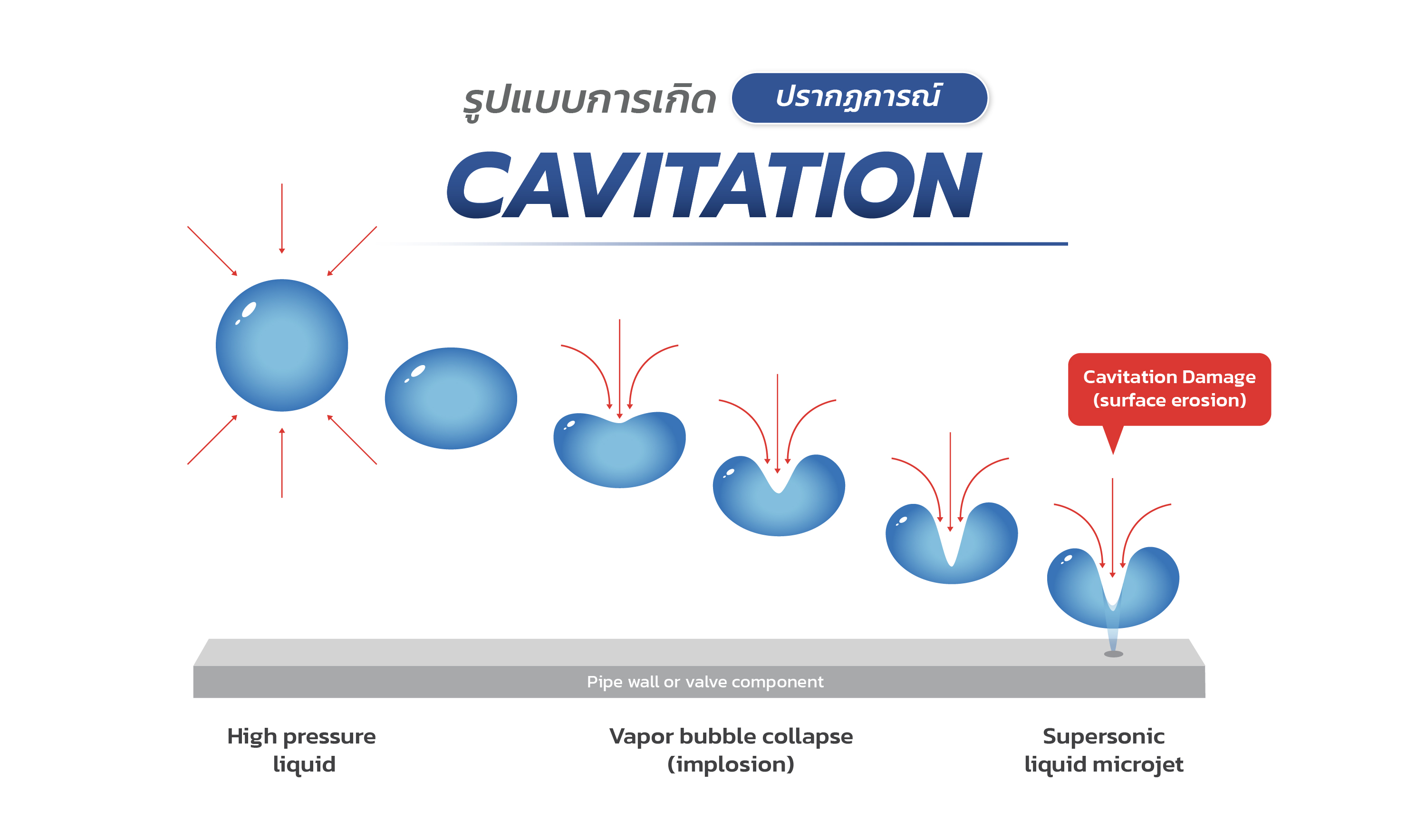 รูปแบบการเกิด ปรากฏการณ์

CAVITATION

Cavitation Damage (surface erosion)

Pipe wall or valve component

High pressure liquid

Vapor bubble collapse (implosion)

Supersonic liquid microjet